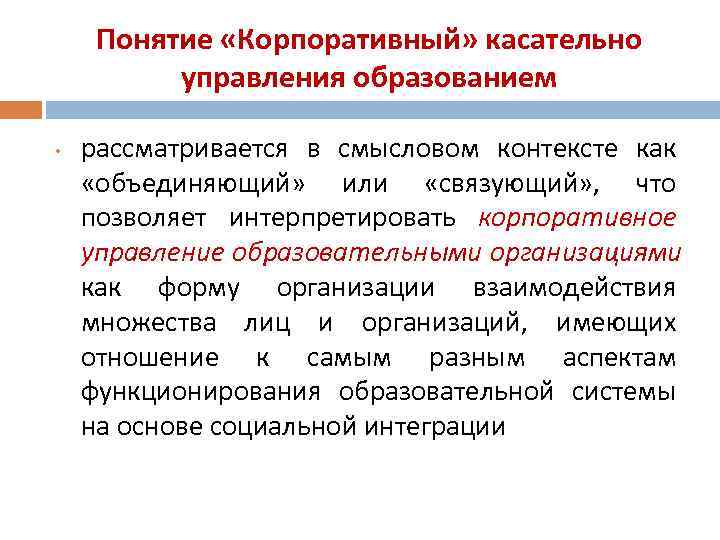 Понятие «Корпоративный» касательно управления образованием

• рассматривается в смысловом контексте как «объединяющий» или «связующий», что позволяет интерпретировать корпоративное управление образовательными организациями как форму организации взаимодействия множества лиц и организаций, имеющих отношение к самым разным аспектам функционирования образовательной системы на основе социальной интеграции